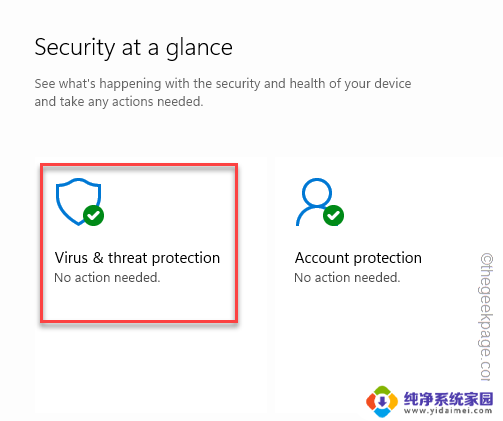 Security at a glance

See what's happening with the security and health of your device and take any actions needed.

Virus & threat protection
No action needed.

Account protection
No action needed.

©thegeekpage.cor

纯净系统家园
www.yidaimei.com